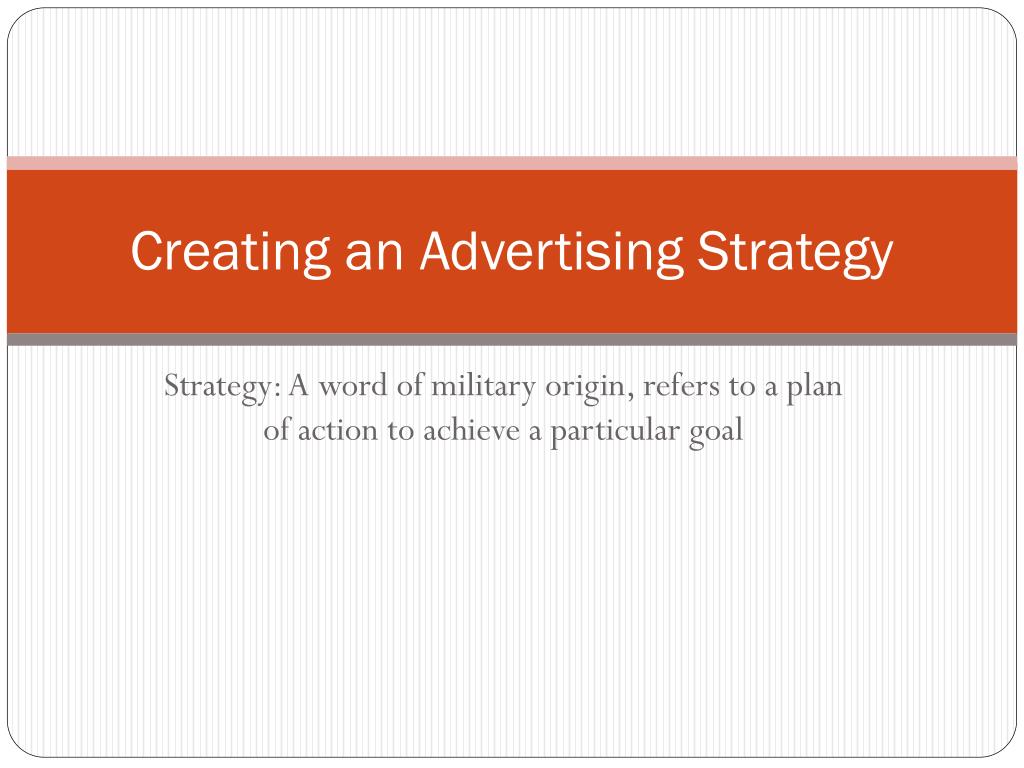 Creating an Advertising Strategy

Strategy: A word of military origin, refers to a plan of action to achieve a particular goal